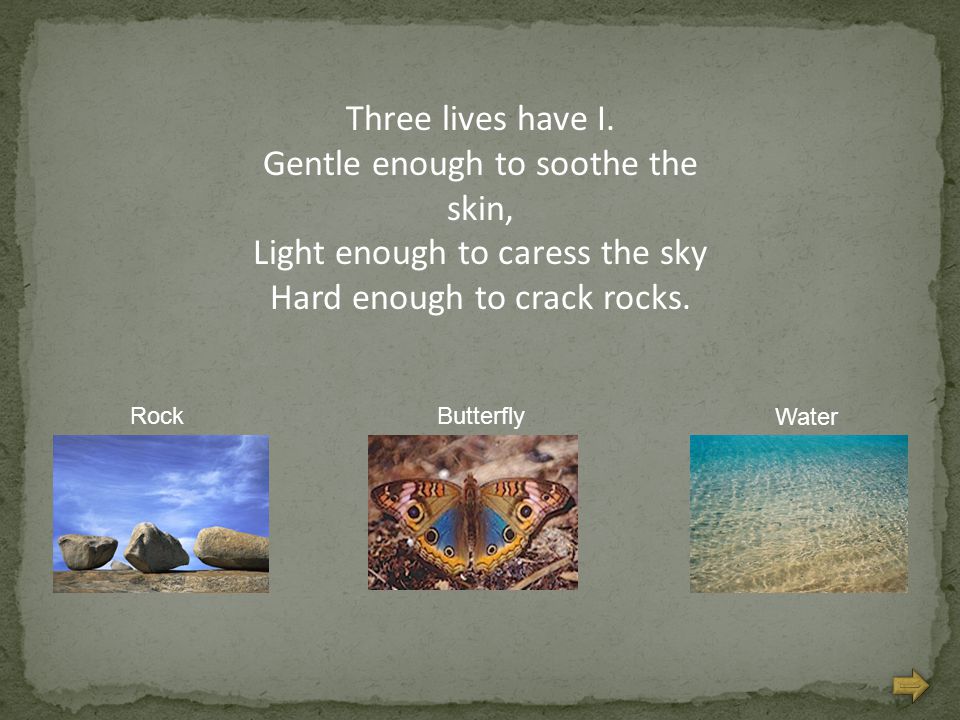 Three lives have I.
Gentle enough to soothe the skin,
Light enough to caress the sky
Hard enough to crack rocks.

Rock

Butterfly

Water